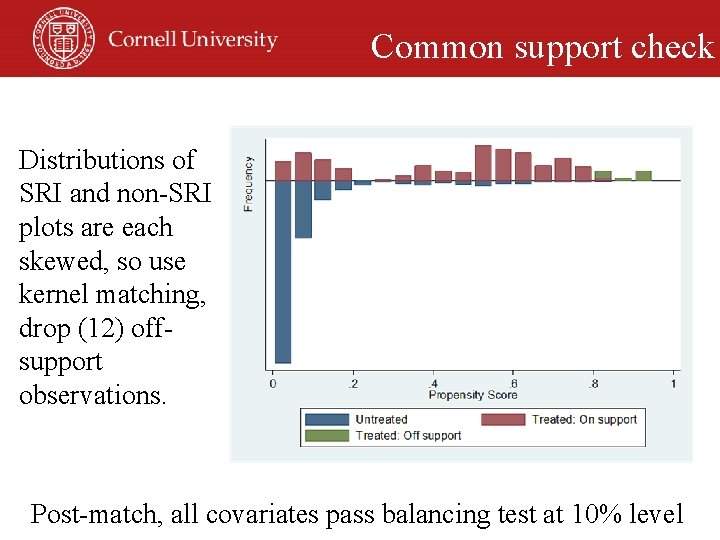 Cornell University

Common support check

Distributions of SRI and non-SRI plots are each skewed, so use kernel matching, drop (12) off-support observations.

Frequency

0 .2 .4 .6 .8 1

Propensity Score

Untreated
Treated: On support
Treated: Off support

Post-match, all covariates pass balancing test at 10% level